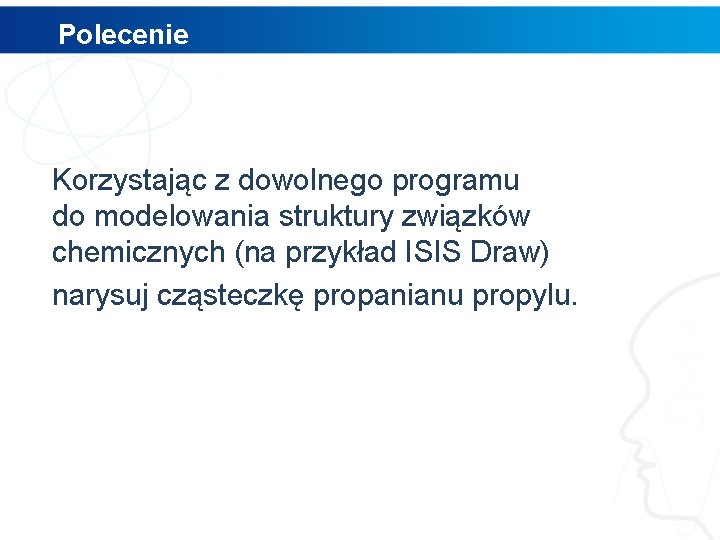 Polecenie

Korzystając z dowolnego programu do modelowania struktury związków chemicznych (na przykład ISIS Draw) narysuj cząsteczkę propanianu propylu.